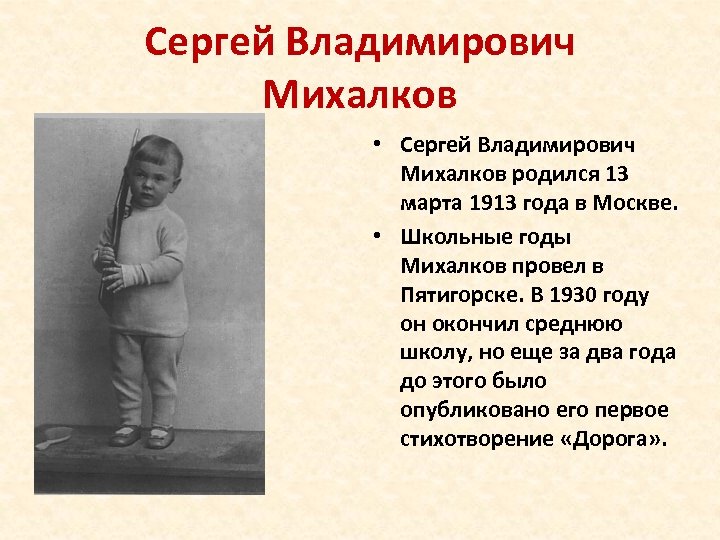 Сергей Владимирович Михалков

• Сергей Владимирович Михалков родился 13 марта 1913 года в Москве.

• Школьные годы Михалков провел в Пятигорске. В 1930 году он окончил среднюю школу, но еще за два года до этого было опубликовано его первое стихотворение «Дорога».